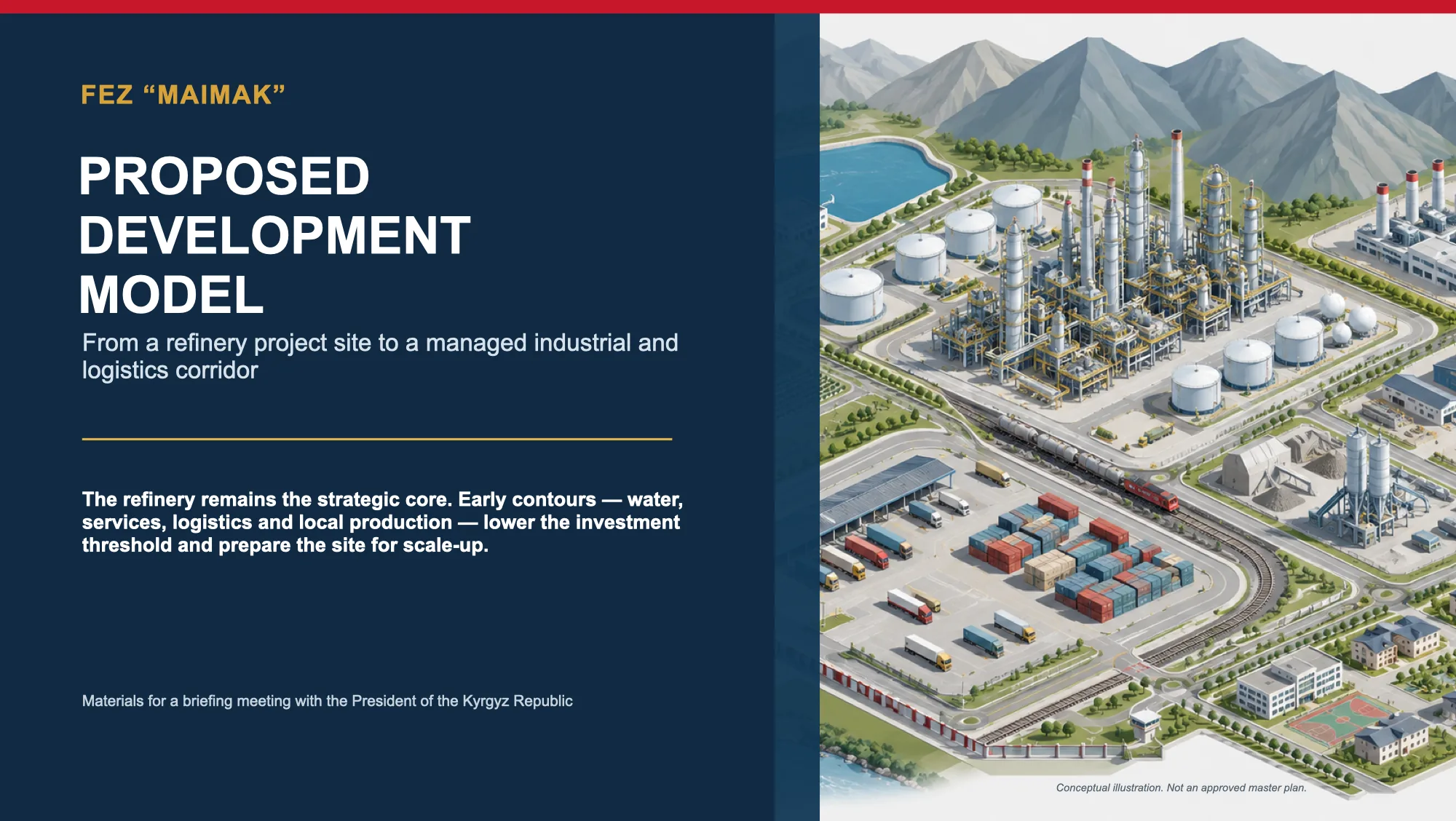 FEZ “MAIMAK”

PROPOSED DEVELOPMENT MODEL

From a refinery project site to a managed industrial and logistics corridor

The refinery remains the strategic core. Early contours — water, services, logistics and local production — lower the investment threshold and prepare the site for scale-up.

Materials for a briefing meeting with the President of the Kyrgyz Republic

Conceptual illustration. Not an approved master plan.